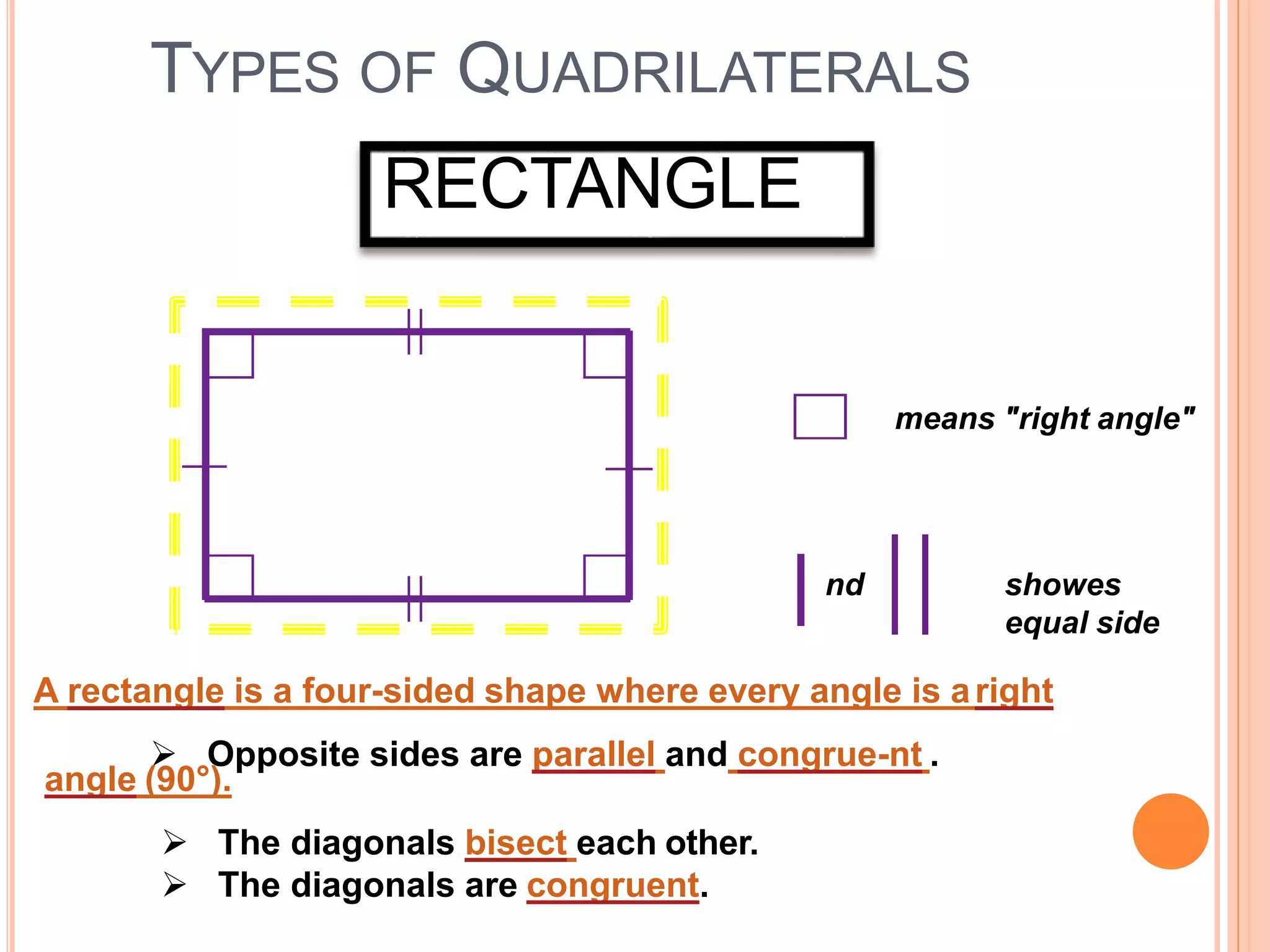 TYPES OF QUADRILATERALS

RECTANGLE

means "right angle"

nd

showes equal side

A rectangle is a four-sided shape where every angle is a right angle (90°).

➢ Opposite sides are parallel and congrue-nt .

➢ The diagonals bisect each other.

➢ The diagonals are congruent.